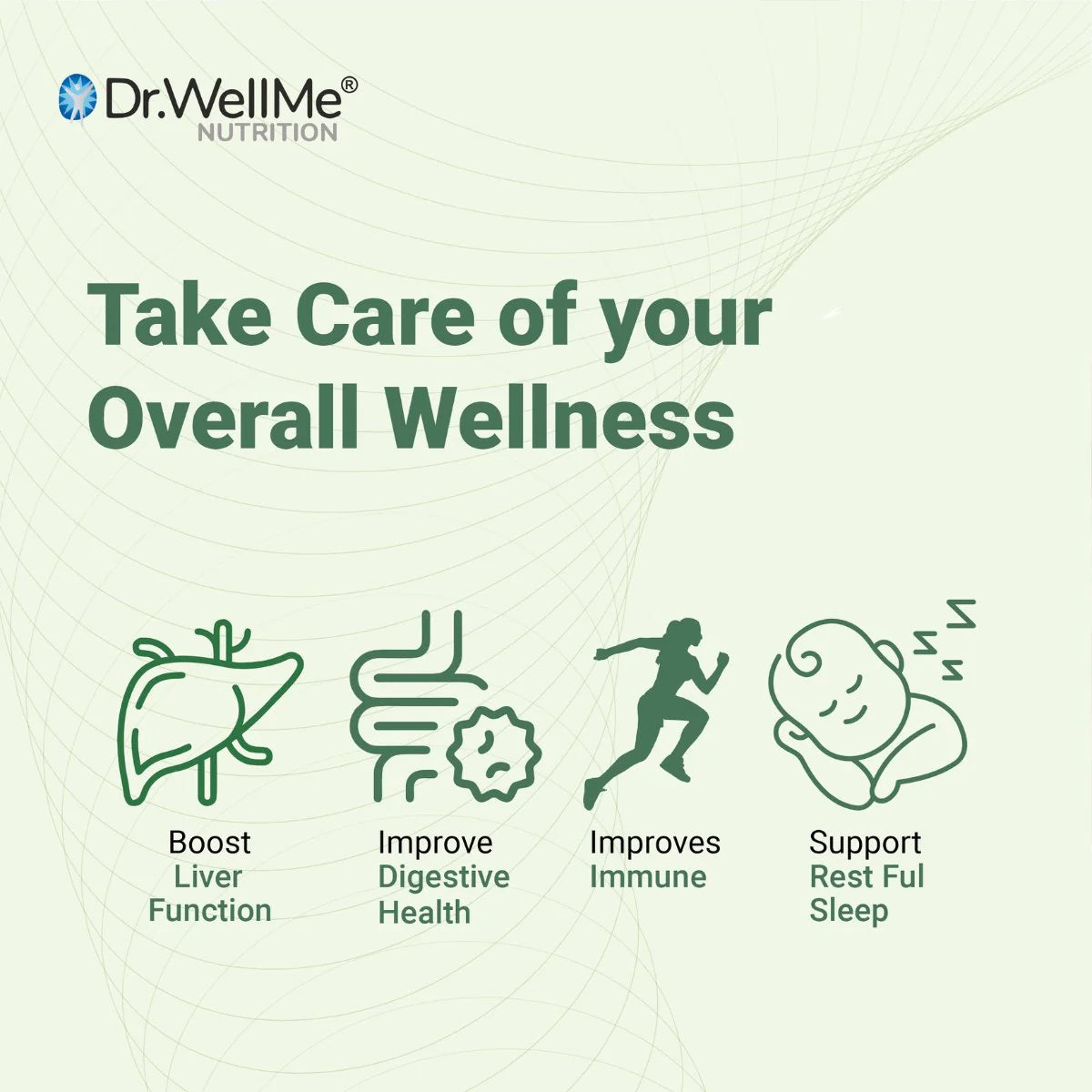 Dr.WellMe®
NUTRITION

Take Care of your Overall Wellness

Boost
Liver
Function

Improve
Digestive
Health

Improves
Immune

Support
Rest Ful
Sleep